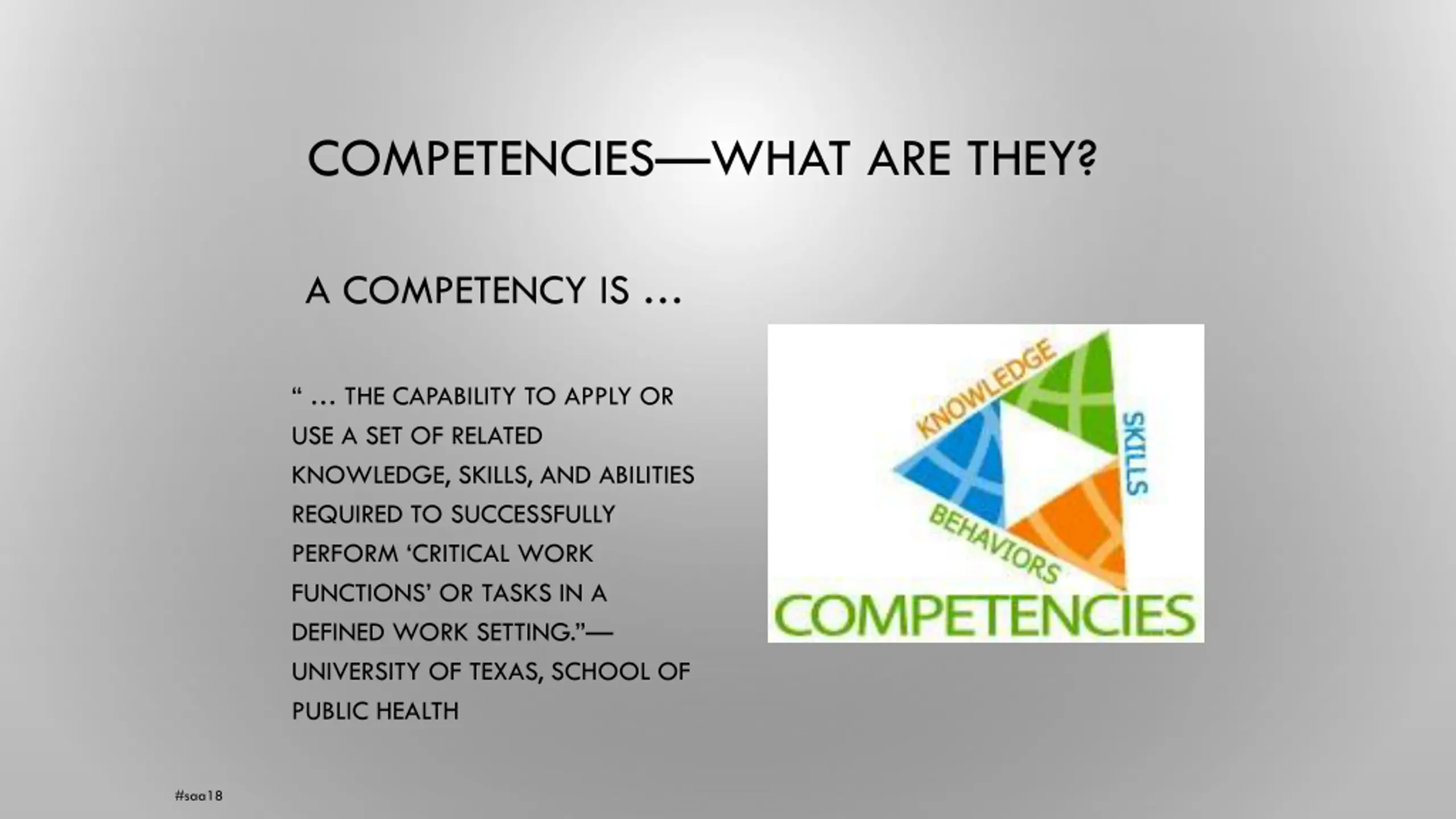 COMPETENCIES—WHAT ARE THEY?

A COMPETENCY IS …

“ … THE CAPABILITY TO APPLY OR USE A SET OF RELATED KNOWLEDGE, SKILLS, AND ABILITIES REQUIRED TO SUCCESSFULLY PERFORM ‘CRITICAL WORK FUNCTIONS’ OR TASKS IN A DEFINED WORK SETTING.”— UNIVERSITY OF TEXAS, SCHOOL OF PUBLIC HEALTH

KNOWLEDGE
SKILLS
BEHAVIORS
COMPETENCIES

#saa18